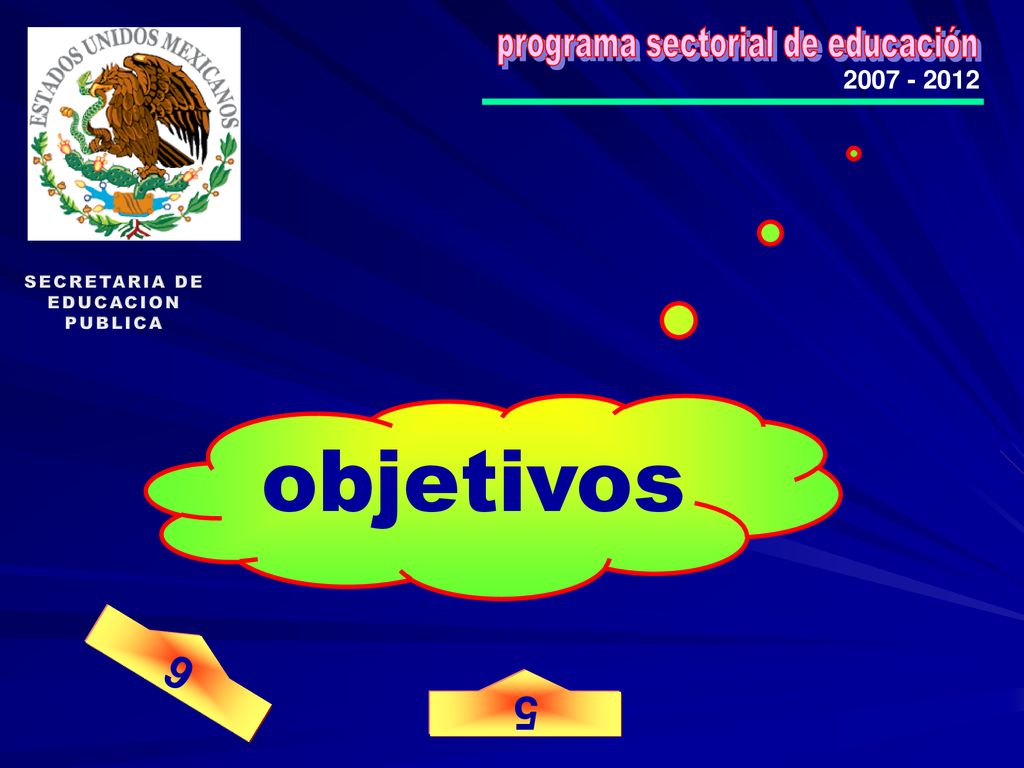 ESTADOS UNIDOS MEXICANOS

programa sectorial de educación
2007 - 2012

SECRETARIA DE EDUCACION PUBLICA

objetivos

6

5